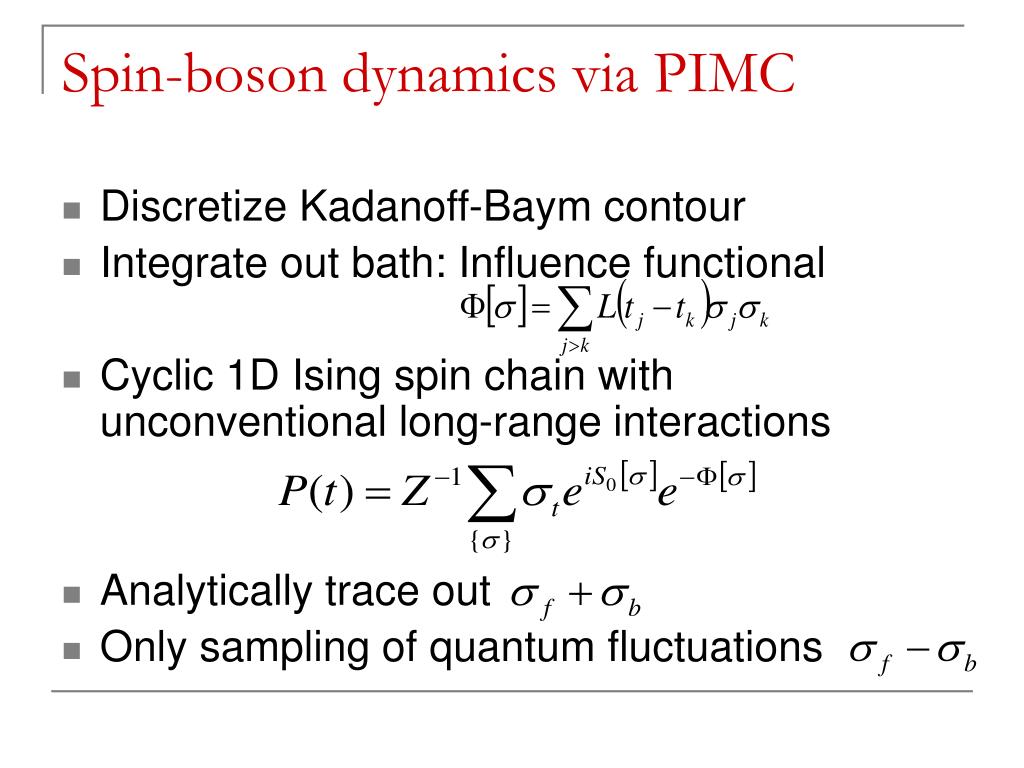 Spin-boson dynamics via PIMC

- Discretize Kadanoff-Baym contour
- Integrate out bath: Influence functional

$\Phi[\sigma] = \sum_{j>k} L(t_j - t_k)\sigma_j \sigma_k$

- Cyclic 1D Ising spin chain with unconventional long-range interactions

$P(t) = Z^{-1} \sum_{\{\sigma\}} \sigma_t e^{iS_0[\sigma]} e^{-\Phi[\sigma]}$

- Analytically trace out $\sigma_f + \sigma_b$
- Only sampling of quantum fluctuations $\sigma_f - \sigma_b$